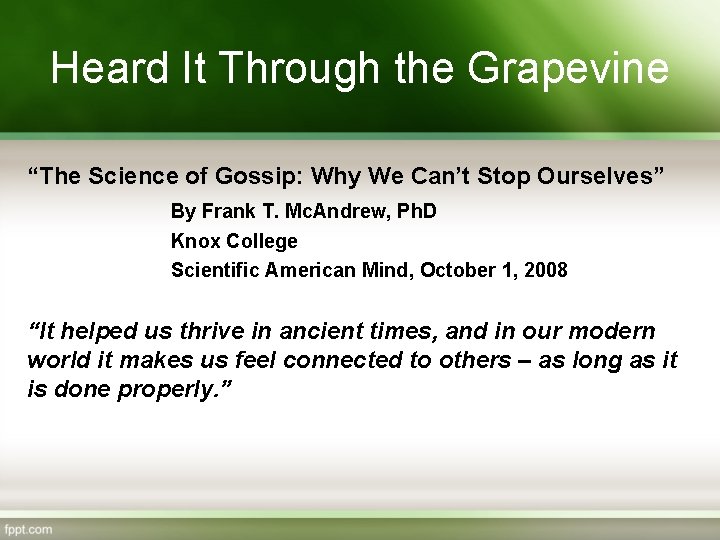 Heard It Through the Grapevine

“The Science of Gossip: Why We Can’t Stop Ourselves”

By Frank T. McAndrew, PhD
Knox College
Scientific American Mind, October 1, 2008

“It helped us thrive in ancient times, and in our modern world it makes us feel connected to others – as long as it is done properly.”

fppt.com